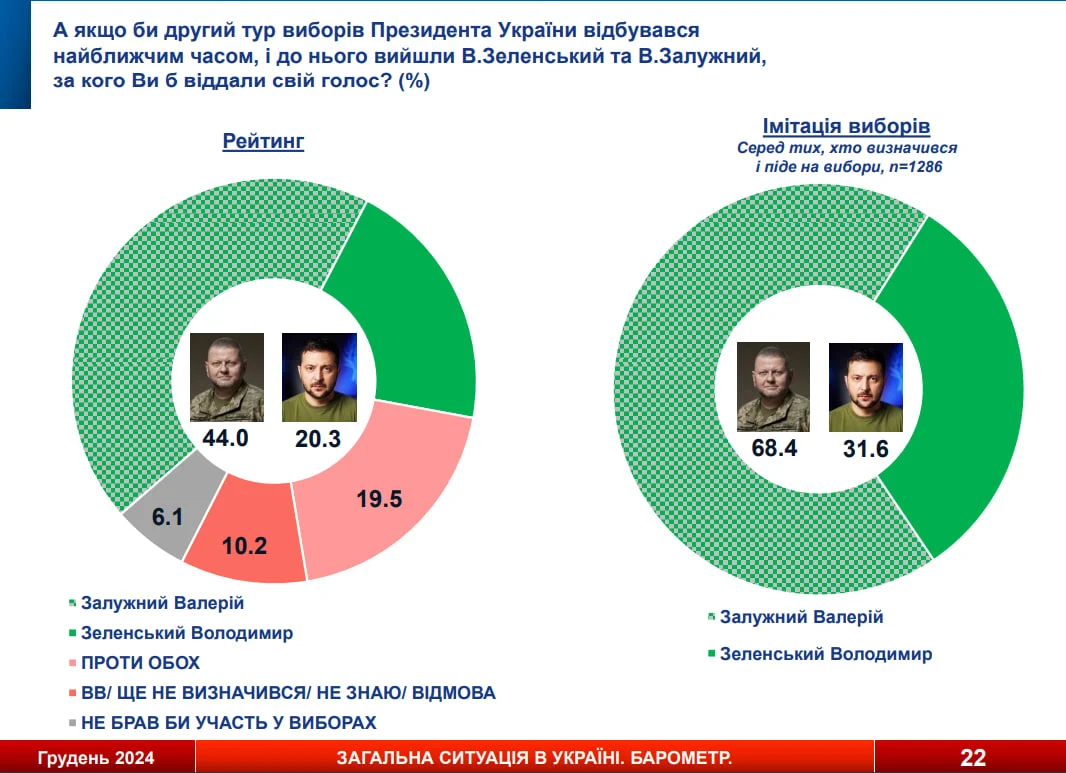 А якщо би другий тур виборів Президента України відбувався найближчим часом, і до нього вийшли В.Зеленський та В.Залужний, за кого Ви б віддали свій голос? (%)

Рейтинг

44.0

20.3

19.5

10.2

6.1

Залужний Валерій

Зеленський Володимир

ПРОТИ ОБОХ

ВВ/ ЩЕ НЕ ВИЗНАЧИВСЯ/ НЕ ЗНАЮ/ ВІДМОВА

НЕ БРАВ БИ УЧАСТЬ У ВИБОРАХ

Імітація виборів

Серед тих, хто визначився і піде на вибори, n=1286

68.4

31.6

Залужний Валерій

Зеленський Володимир

Грудень 2024

ЗАГАЛЬНА СИТУАЦІЯ В УКРАЇНІ. БАРОМЕТР.

22